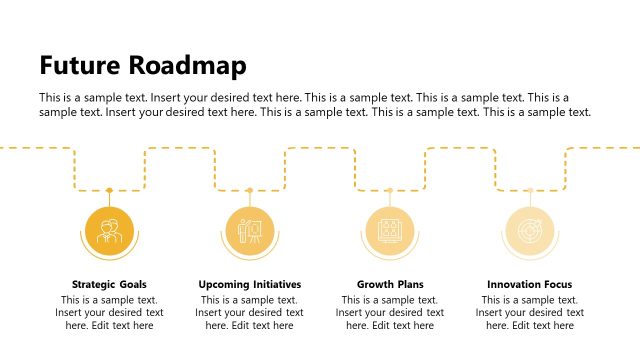 Future Roadmap

This is a sample text. Insert your desired text here. This is a sample text. This is a sample text. This is a sample text. Insert your desired text here. This is a sample text. This is a sample text. This is a sample text.

Strategic Goals

This is a sample text. Insert your desired text here. Edit text here

Upcoming Initiatives

This is a sample text. Insert your desired text here. Edit text here

Growth Plans

This is a sample text. Insert your desired text here. Edit text here

Innovation Focus

This is a sample text. Insert your desired text here. Edit text here